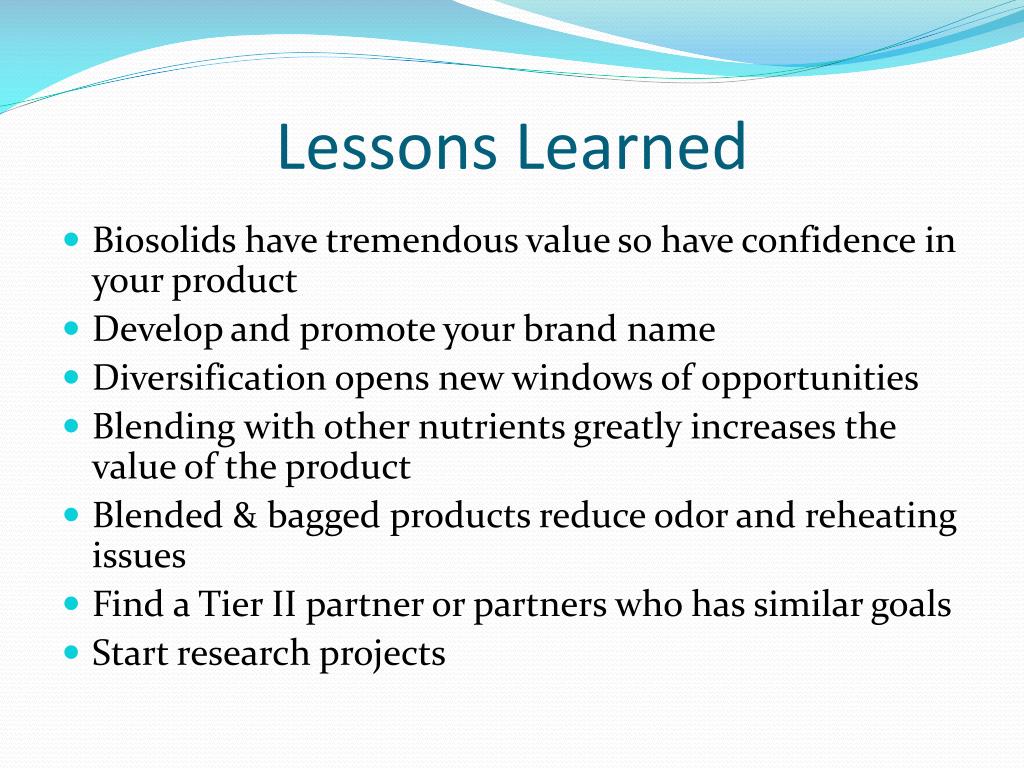 Lessons Learned

- Biosolids have tremendous value so have confidence in your product
- Develop and promote your brand name
- Diversification opens new windows of opportunities
- Blending with other nutrients greatly increases the value of the product
- Blended & bagged products reduce odor and reheating issues
- Find a Tier II partner or partners who has similar goals
- Start research projects